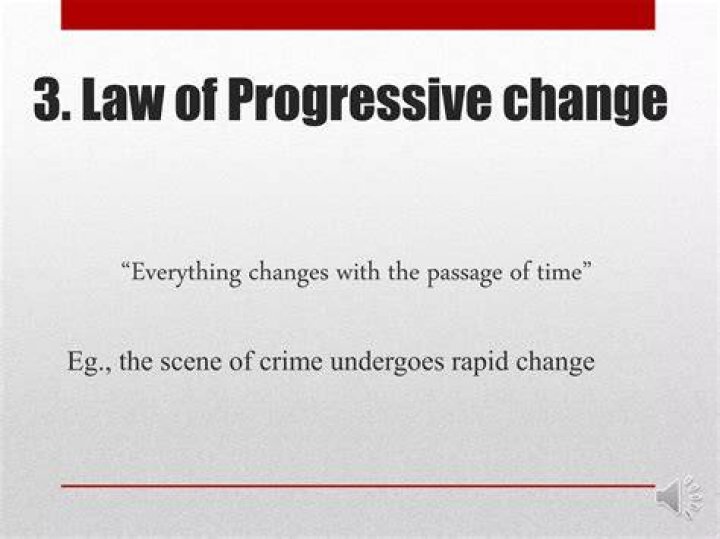 3. Law of Progressive change

“Everything changes with the passage of time”

Eg., the scene of crime undergoes rapid change